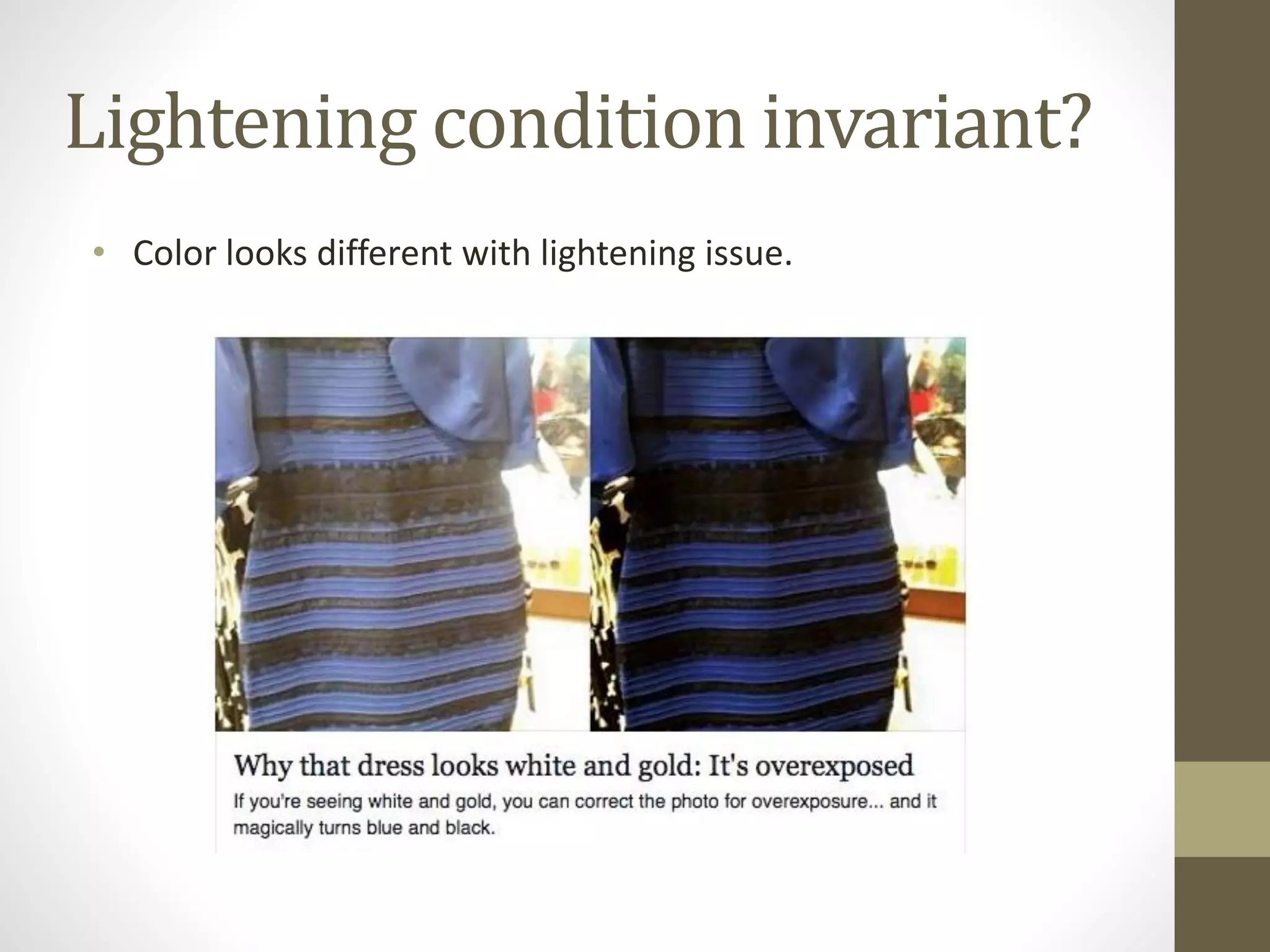 Lightening condition invariant?

• Color looks different with lightening issue.

Why that dress looks white and gold: It's overexposed

If you're seeing white and gold, you can correct the photo for overexposure... and it magically turns blue and black.